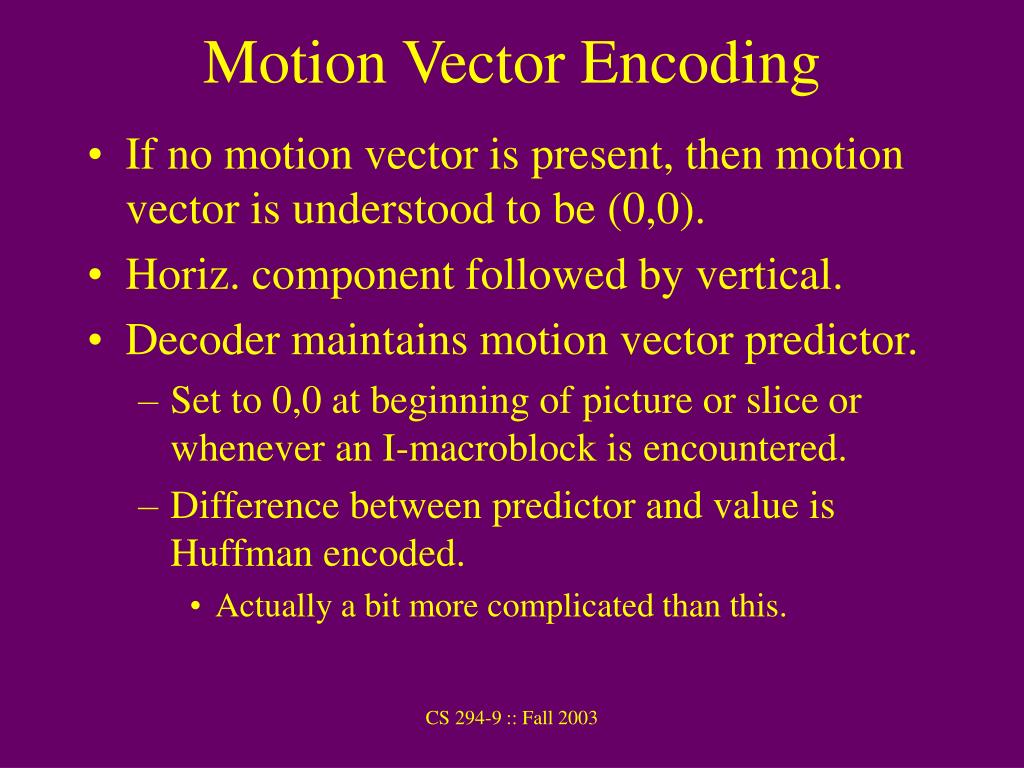 Motion Vector Encoding

• If no motion vector is present, then motion vector is understood to be (0,0).
• Horiz. component followed by vertical.
• Decoder maintains motion vector predictor.
– Set to 0,0 at beginning of picture or slice or whenever an I-macroblock is encountered.
– Difference between predictor and value is Huffman encoded.
• Actually a bit more complicated than this.

CS 294-9 :: Fall 2003